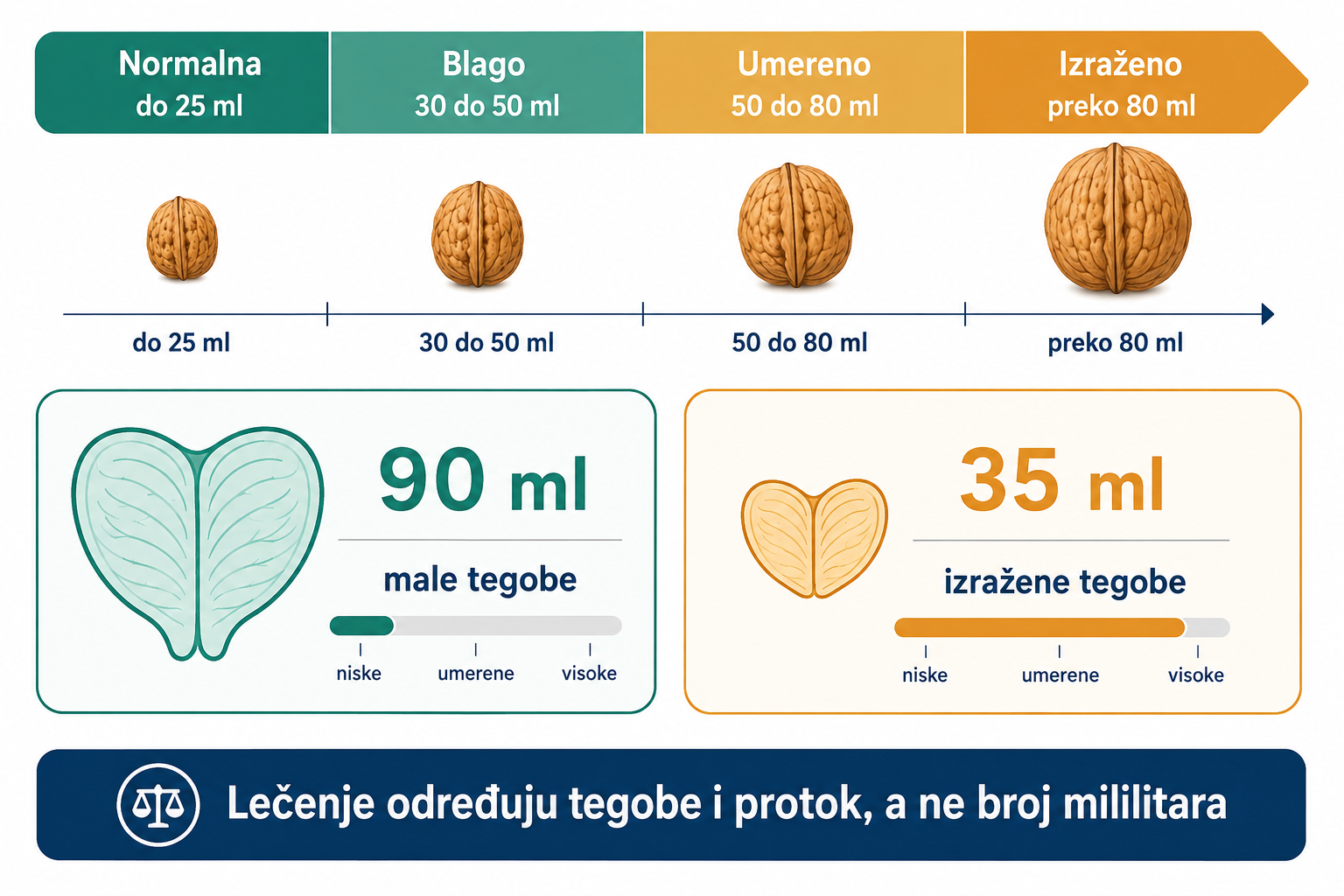 Normalna
do 25 ml

Blago
30 do 50 ml

Umereno
50 do 80 ml

Izraženo
preko 80 ml

do 25 ml

30 do 50 ml

50 do 80 ml

preko 80 ml

90 ml

male tegobe

niske umerene visoke

35 ml

izražene tegobe

niske umerene visoke

Lečenje određuju tegobe i protok, a ne broj mililitara